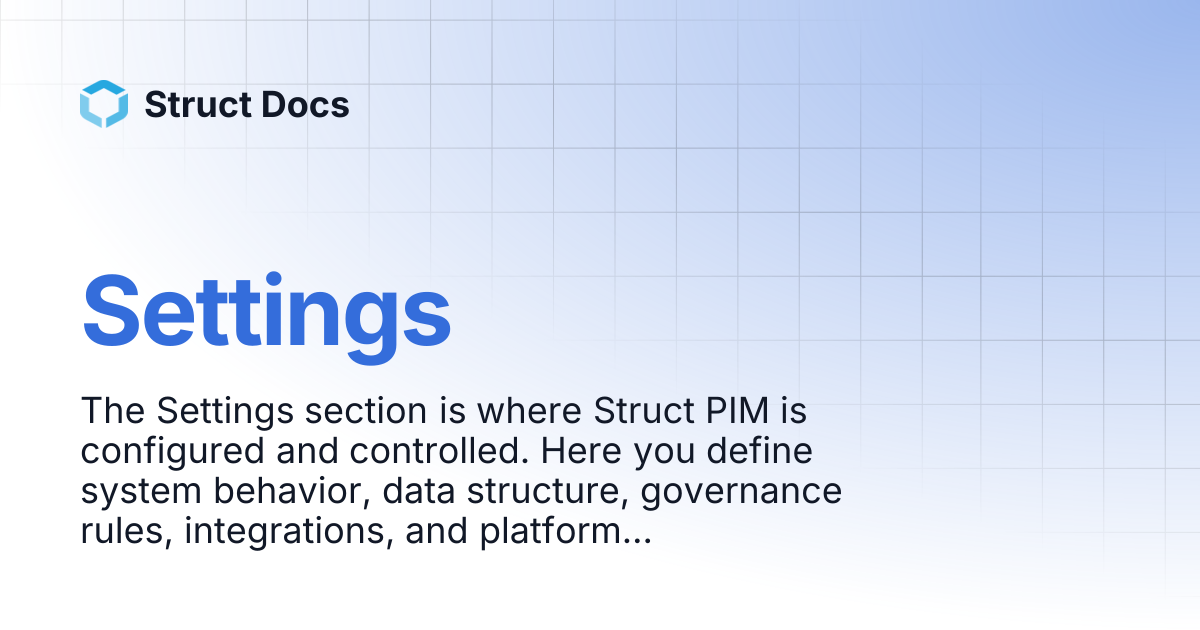 Struct Docs

Settings

The Settings section is where Struct PIM is configured and controlled. Here you define system behavior, data structure, governance rules, integrations, and platform...